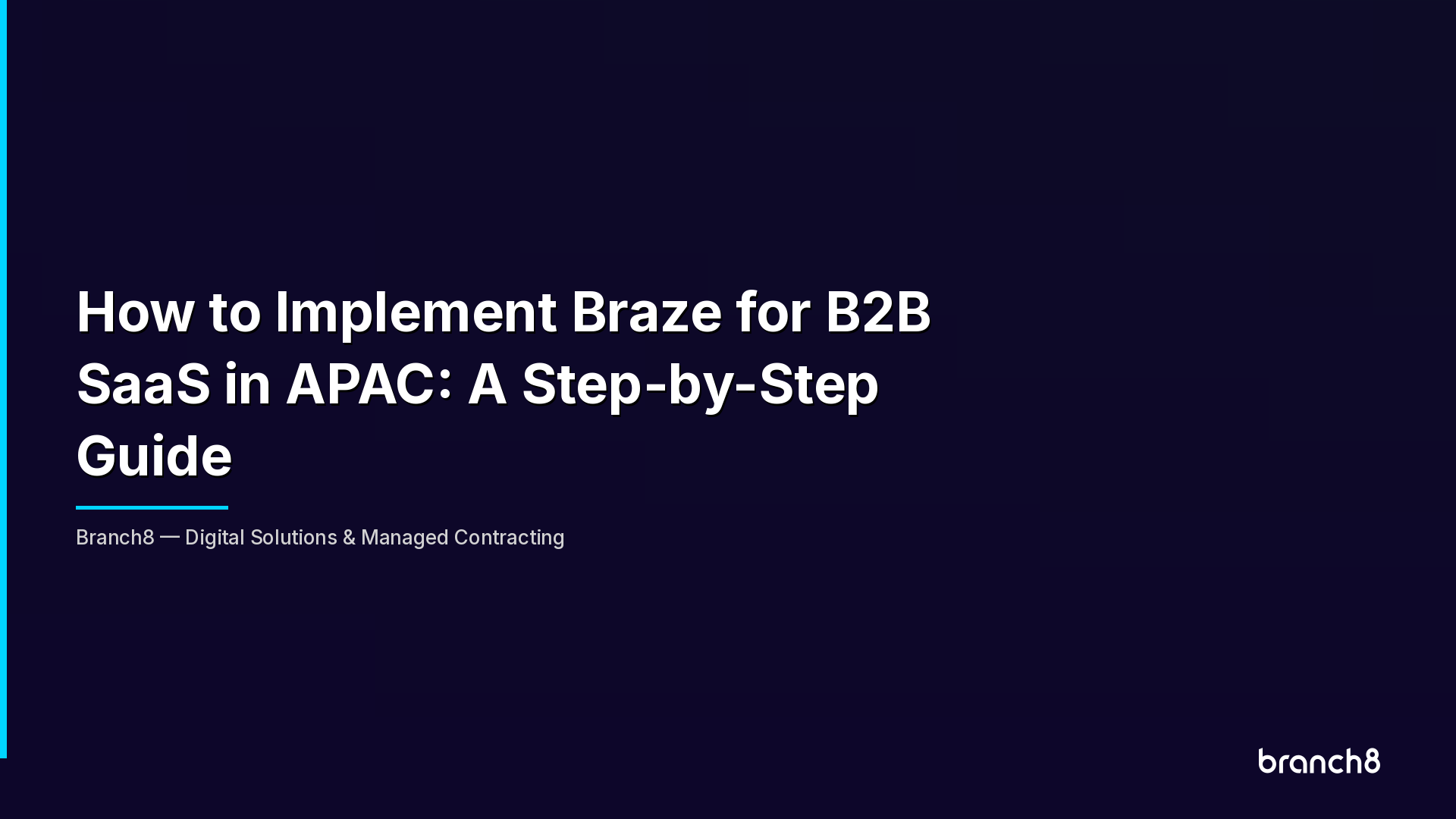 How to Implement Braze for B2B SaaS in APAC: A Step-by-Step Guide

Branch8 — Digital Solutions & Managed Contracting

branch8